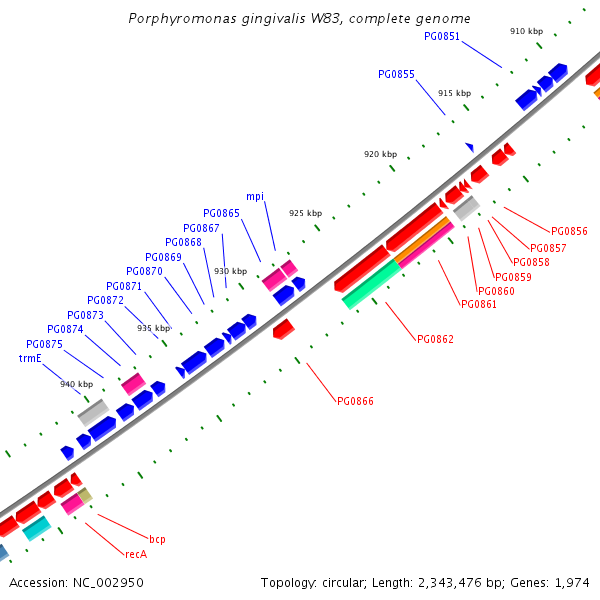 Porphyromonas gingivalis W83, complete genome

910 kbp
PG0851
PG0855
915 kbp
920 kbp
mpi
PG0865
925 kbp
PG0867
PG0868
PG0869
930 kbp
PG0870
PG0871
PG0872
PG0873
935 kbp
PG0874
PG0875
trmE
940 kbp
PG0856
PG0857
PG0858
PG0859
PG0860
PG0861
PG0862
PG0866
bcp
recA

Accession: NC_002950

Topology: circular; Length: 2,343,476 bp; Genes: 1,974